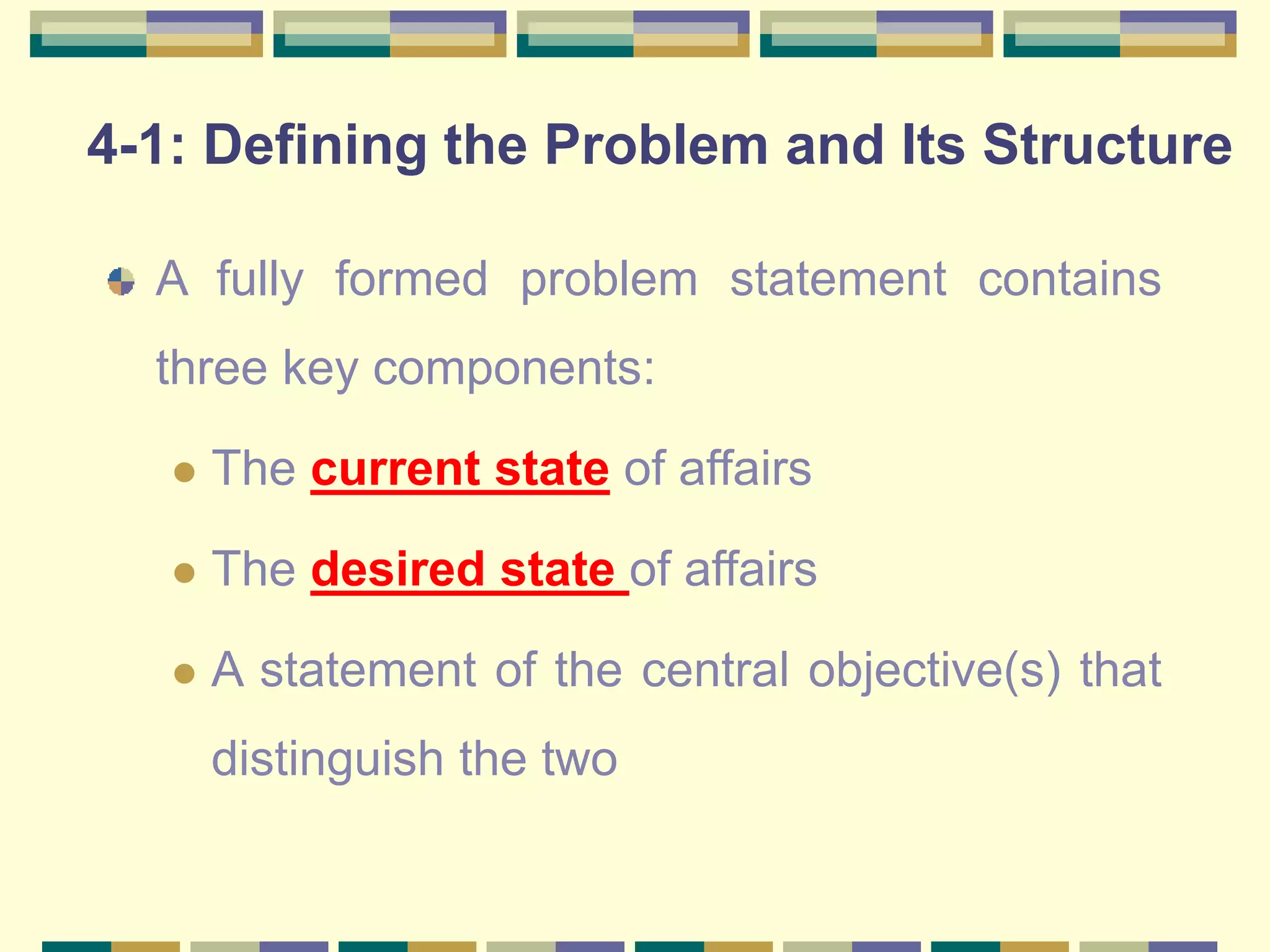 4-1: Defining the Problem and Its Structure

A fully formed problem statement contains three key components:

The current state of affairs

The desired state of affairs

A statement of the central objective(s) that distinguish the two